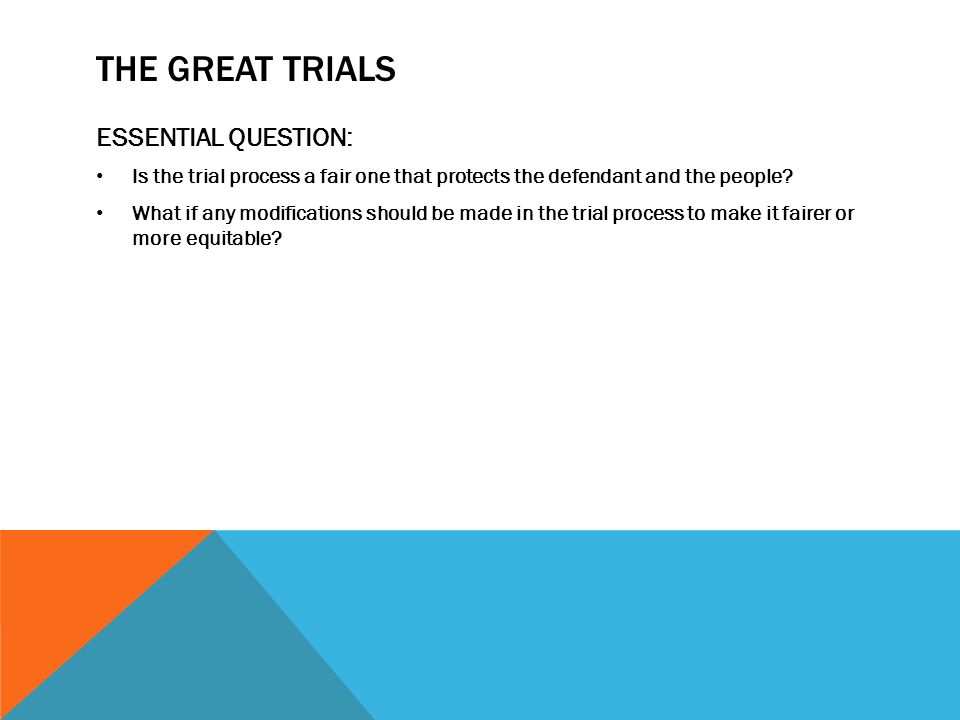 THE GREAT TRIALS

ESSENTIAL QUESTION:

• Is the trial process a fair one that protects the defendant and the people?

• What if any modifications should be made in the trial process to make it fairer or more equitable?